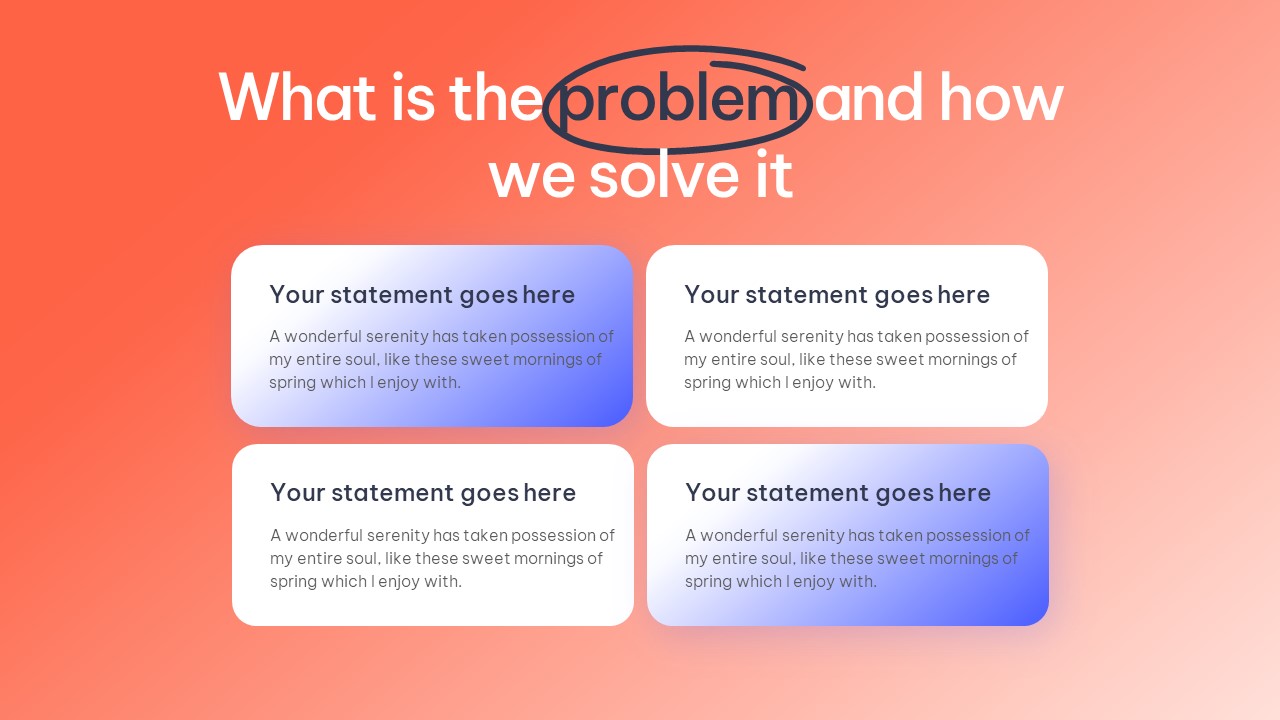 What is the problem and how we solve it

Your statement goes here

A wonderful serenity has taken possession of my entire soul, like these sweet mornings of spring which I enjoy with.

Your statement goes here

A wonderful serenity has taken possession of my entire soul, like these sweet mornings of spring which I enjoy with.

Your statement goes here

A wonderful serenity has taken possession of my entire soul, like these sweet mornings of spring which I enjoy with.

Your statement goes here

A wonderful serenity has taken possession of my entire soul, like these sweet mornings of spring which I enjoy with.